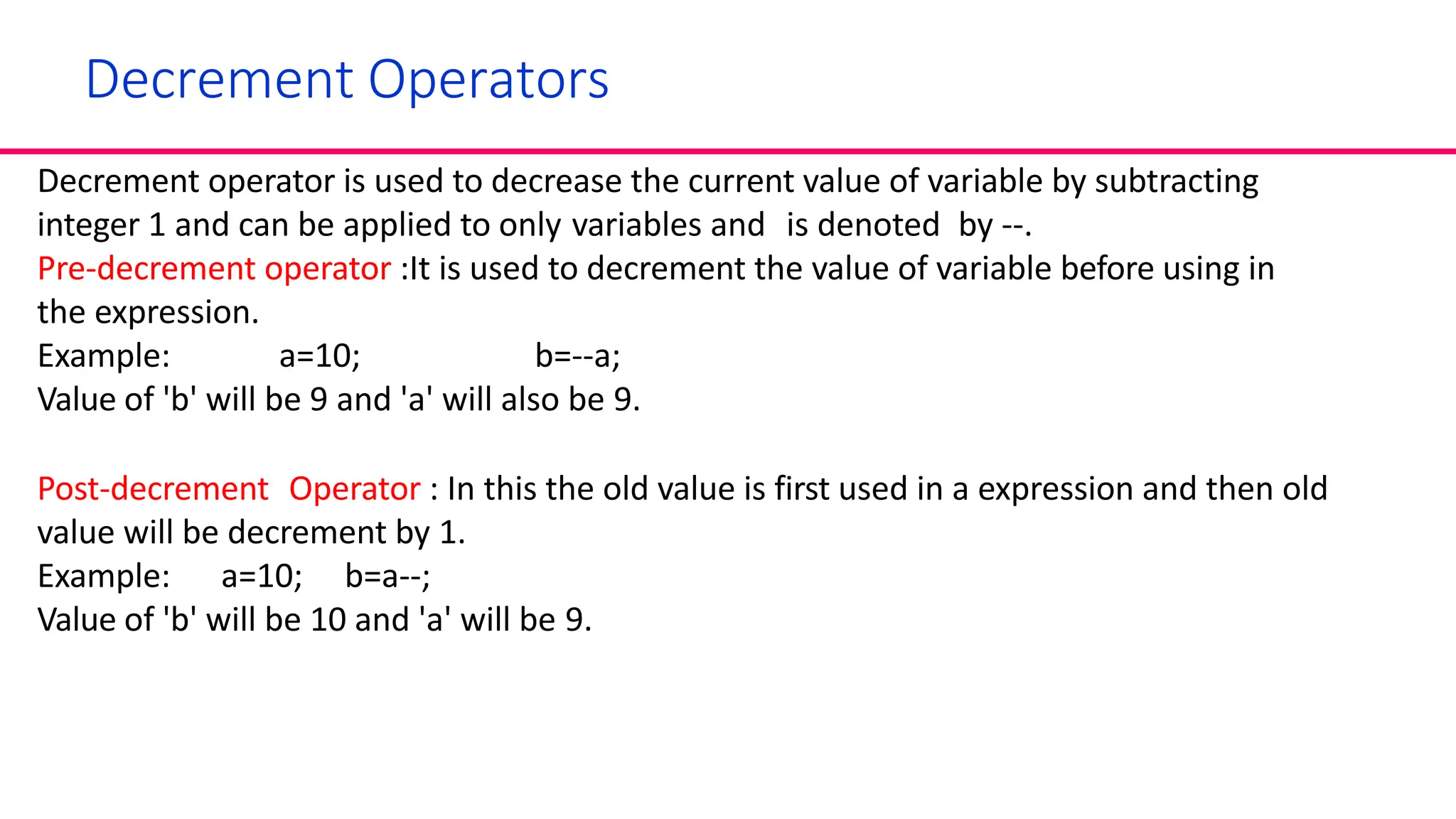 Decrement Operators

Decrement operator is used to decrease the current value of variable by subtracting integer 1 and can be applied to only variables and is denoted by --.
Pre-decrement operator :It is used to decrement the value of variable before using in the expression.
Example: a=10; b=--a;
Value of 'b' will be 9 and 'a' will also be 9.

Post-decrement Operator : In this the old value is first used in a expression and then old value will be decrement by 1.
Example: a=10; b=a--;
Value of 'b' will be 10 and 'a' will be 9.